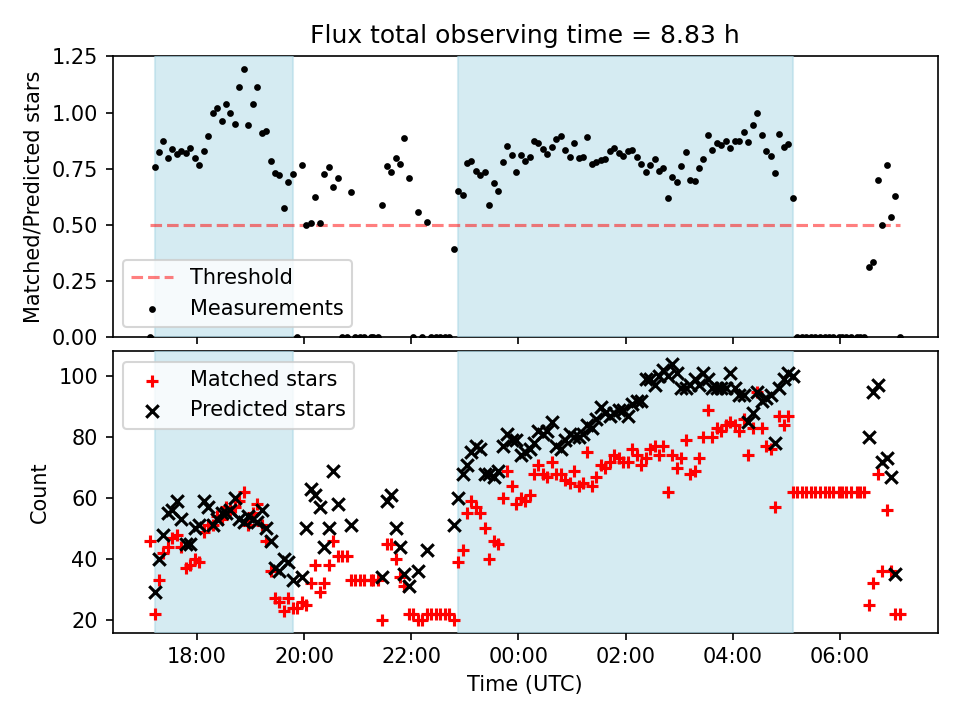 Flux total observing time = 8.83 h

Matched/Predicted stars

1.25
1.00
0.75
0.50
0.25
0.00

Threshold
Measurements

Count

100
80
60
40
20

Matched stars
Predicted stars

18:00
20:00
22:00
00:00
02:00
04:00
06:00

Time (UTC)